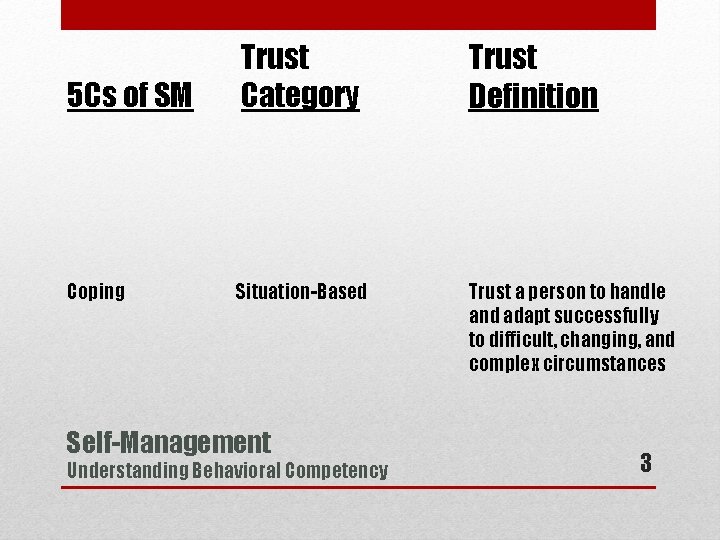 | 5Cs of SM | Trust Category | Trust Definition |
|---|---|---|
| Coping | Situation-Based | Trust a person to handle and adapt successfully to difficult, changing, and complex circumstances |

Self-Management
Understanding Behavioral Competency

3